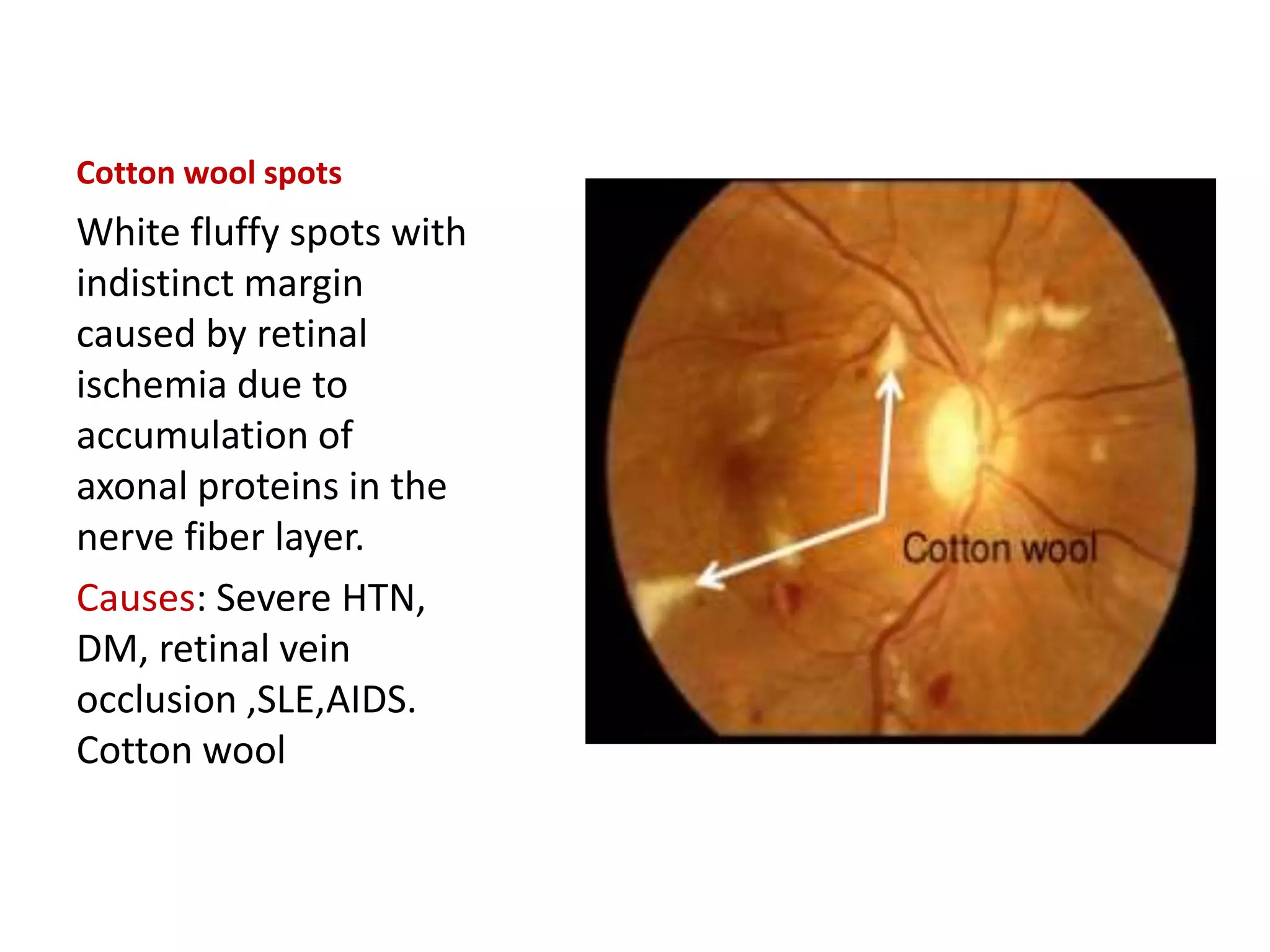 Cotton wool spots

White fluffy spots with indistinct margin caused by retinal ischemia due to accumulation of axonal proteins in the nerve fiber layer.

Causes: Severe HTN, DM, retinal vein occlusion ,SLE,AIDS. Cotton wool

Cotton wool